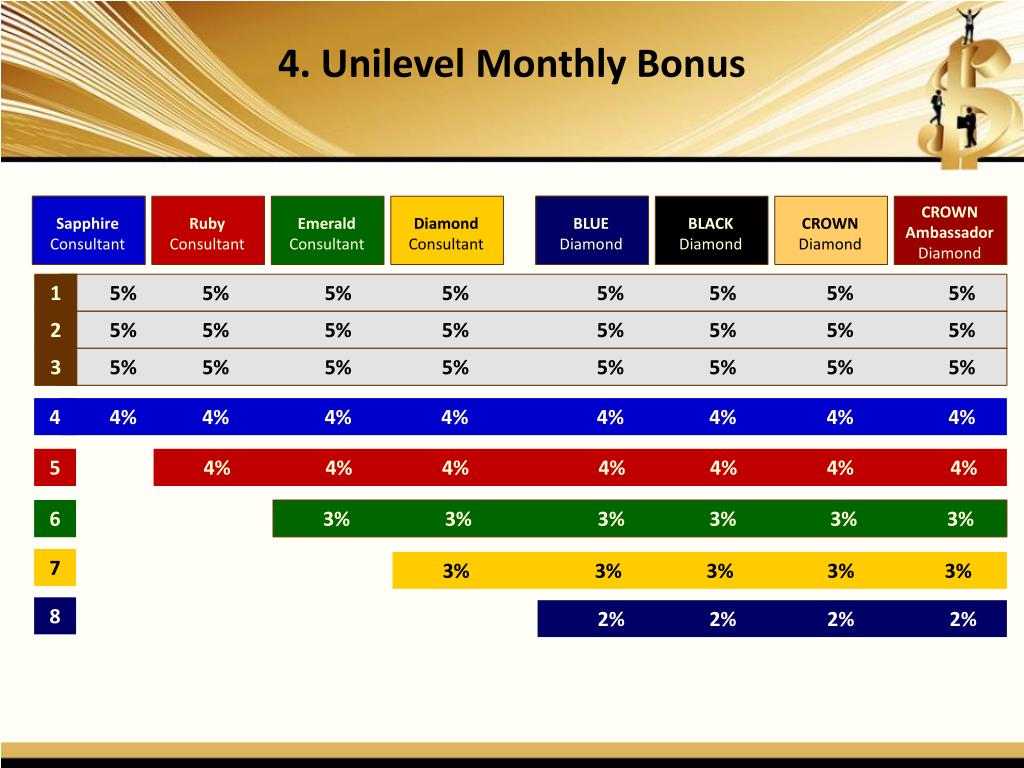 4. Unilevel Monthly Bonus

| | Sapphire Consultant | Ruby Consultant | Emerald Consultant | Diamond Consultant | BLUE Diamond | BLACK Diamond | CROWN Diamond | CROWN Ambassador Diamond |
|---|---|---|---|---|---|---|---|---|
| 1 | 5% | 5% | 5% | 5% | 5% | 5% | 5% | 5% |
| 2 | 5% | 5% | 5% | 5% | 5% | 5% | 5% | 5% |
| 3 | 5% | 5% | 5% | 5% | 5% | 5% | 5% | 5% |
| 4 | 4% | 4% | 4% | 4% | 4% | 4% | 4% | 4% |
| 5 | | 4% | 4% | 4% | 4% | 4% | 4% | 4% |
| 6 | | | 3% | 3% | 3% | 3% | 3% | 3% |
| 7 | | | | 3% | 3% | 3% | 3% | 3% |
| 8 | | | | | 2% | 2% | 2% | 2% |